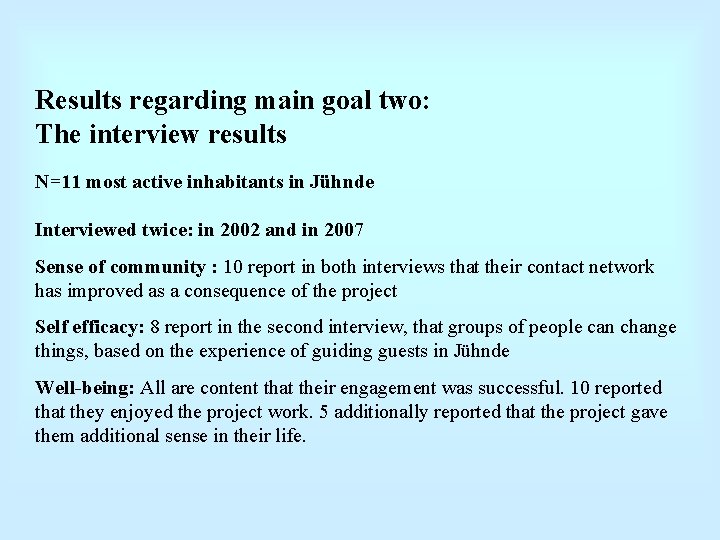 Results regarding main goal two:
The interview results

N=11 most active inhabitants in Jühnde

Interviewed twice: in 2002 and in 2007

Sense of community : 10 report in both interviews that their contact network has improved as a consequence of the project

Self efficacy: 8 report in the second interview, that groups of people can change things, based on the experience of guiding guests in Jühnde

Well-being: All are content that their engagement was successful. 10 reported that they enjoyed the project work. 5 additionally reported that the project gave them additional sense in their life.